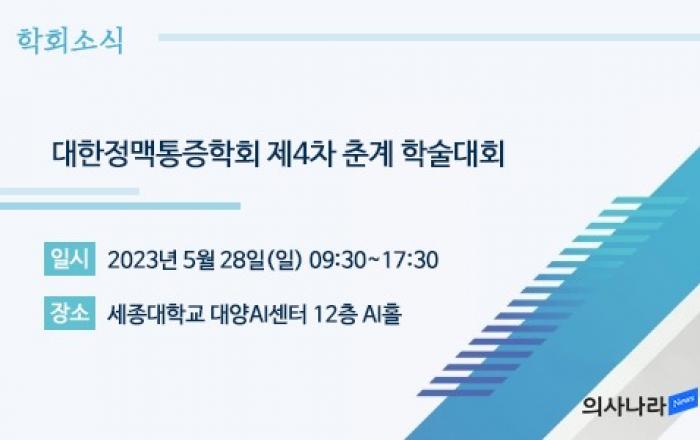 학회소식

대한정맥통증학회 제4차 춘계 학술대회

일시 2023년 5월 28일(일) 09:30~17:30

장소 세종대학교 대양AI센터 12층 AI홀

의사나라 News